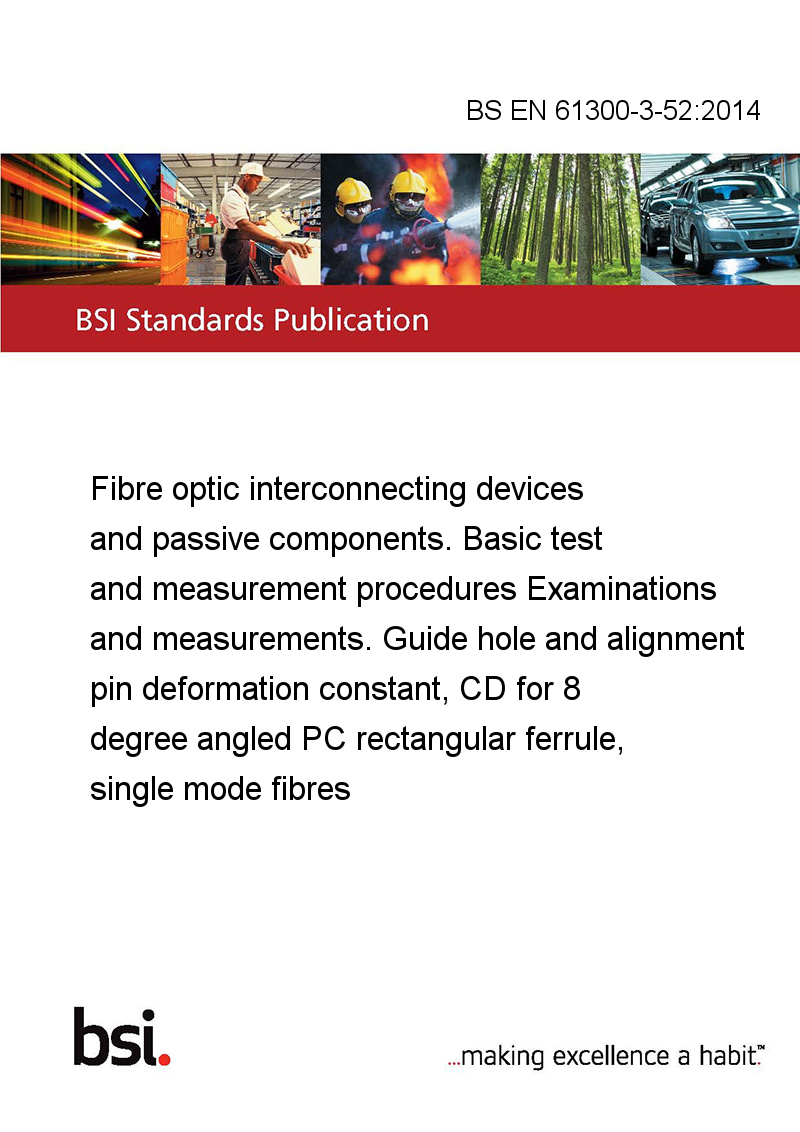 BS EN 61300-3-52:2014

BSI Standards Publication

Fibre optic interconnecting devices and passive components. Basic test and measurement procedures Examinations and measurements. Guide hole and alignment pin deformation constant, CD for 8 degree angled PC rectangular ferrule, single mode fibres

bsi.

...making excellence a habit.™